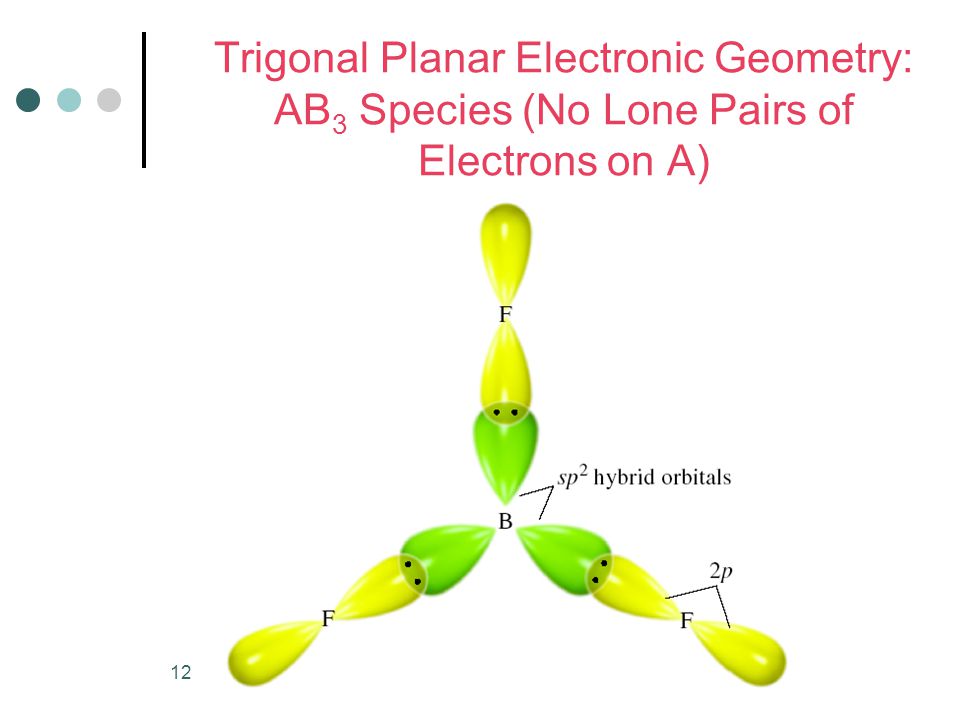 Trigonal Planar Electronic Geometry: $AB_3$ Species (No Lone Pairs of Electrons on A)

F

$sp^2$ hybrid orbitals

B

$2p$

F

F

12